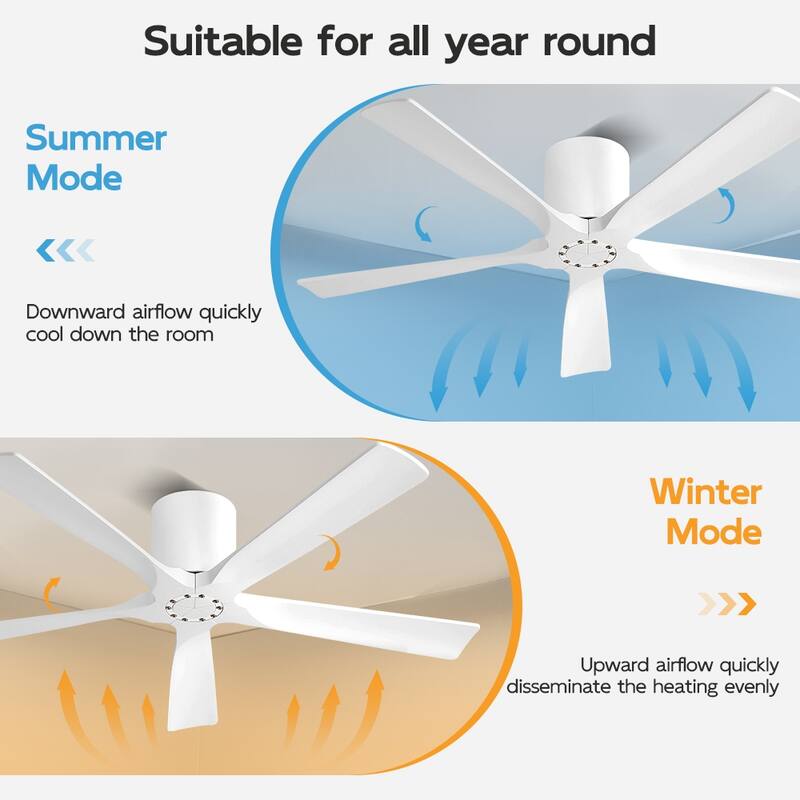 Suitable for all year round

Summer Mode

Downward airflow quickly cool down the room

Winter Mode

Upward airflow quickly disseminate the heating evenly